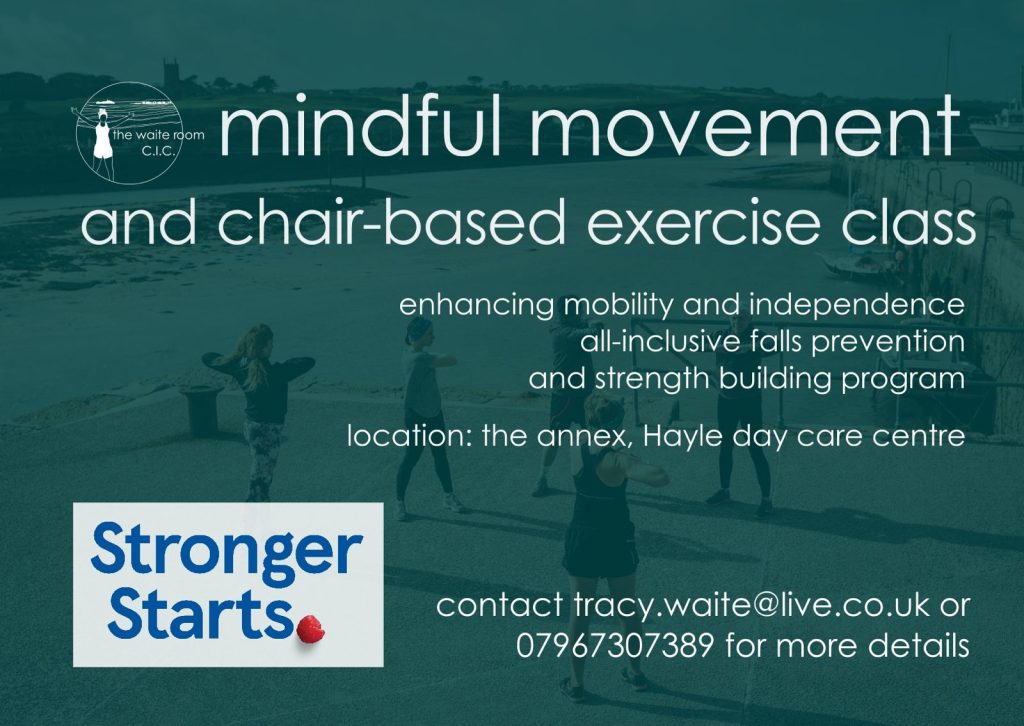 the waite room C.I.C.

mindful movement

and chair-based exercise class

enhancing mobility and independence
all-inclusive falls prevention
and strength building program

location: the annex, Hayle day care centre

Stronger Starts

contact tracy.waite@live.co.uk or 07967307389 for more details